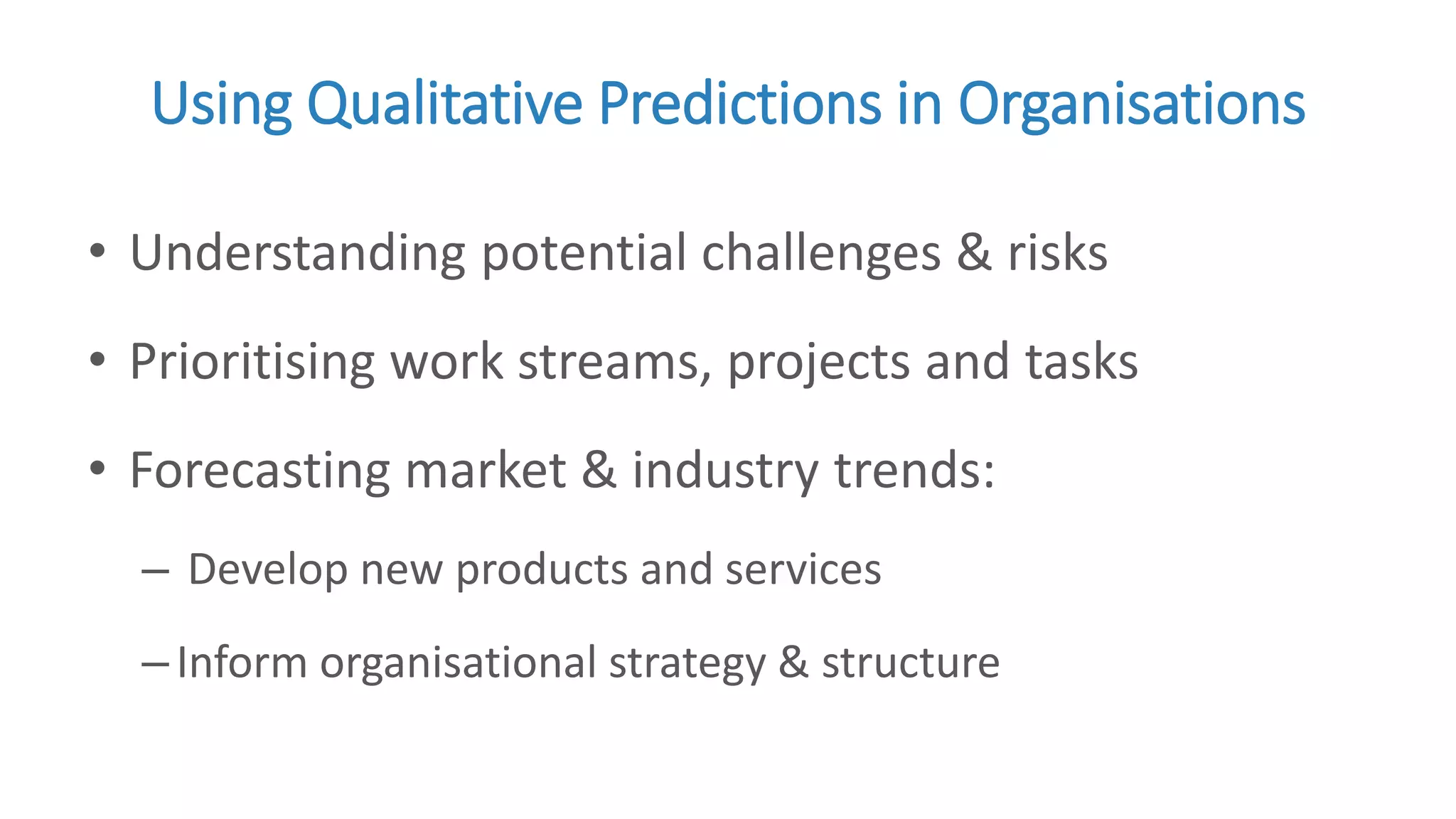 Using Qualitative Predictions in Organisations

• Understanding potential challenges & risks

• Prioritising work streams, projects and tasks

• Forecasting market & industry trends:

– Develop new products and services

– Inform organisational strategy & structure